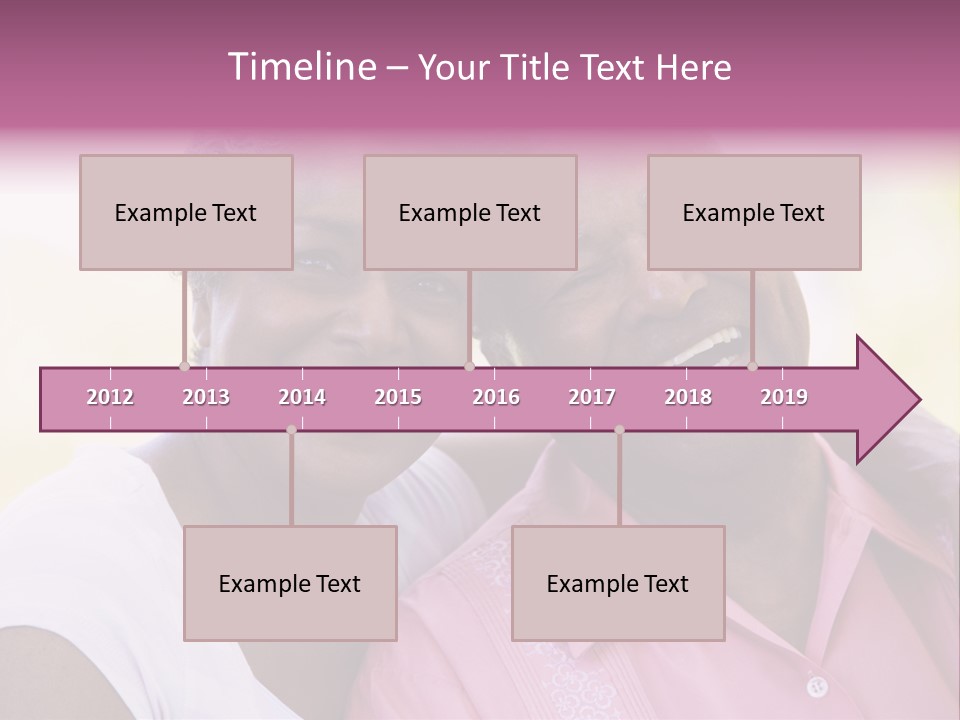 Timeline – Your Title Text Here

Example Text

Example Text

Example Text

2012 2013 2014 2015 2016 2017 2018 2019

Example Text

Example Text